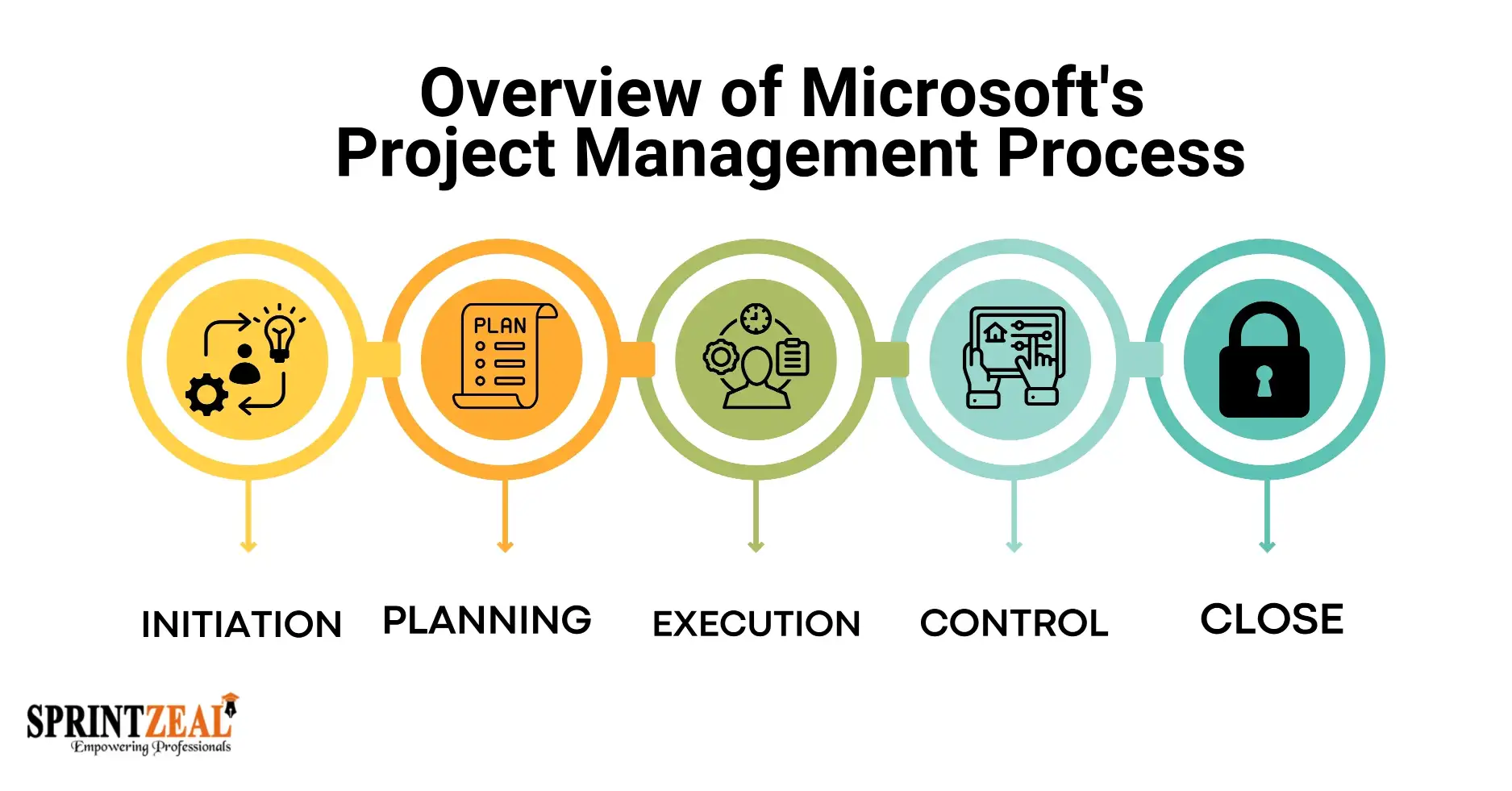 Overview of Microsoft's Project Management Process

PLAN

INITIATION

PLANNING

EXECUTION

CONTROL

CLOSE

SPRINTZEAL
Empowering Professionals